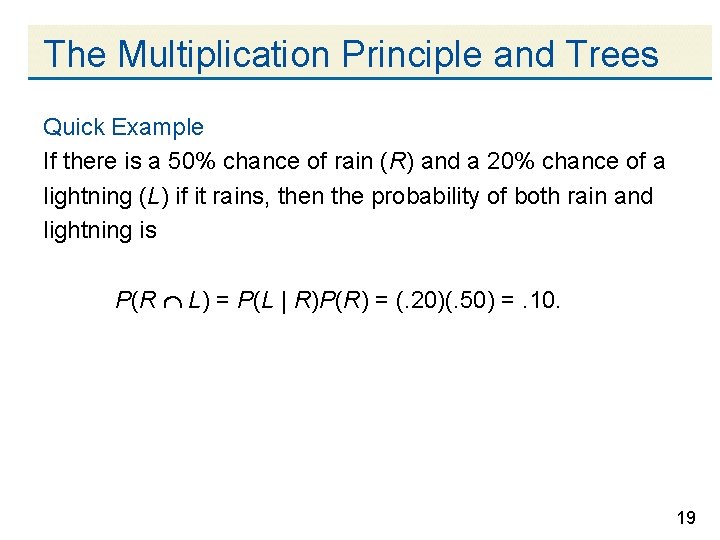 The Multiplication Principle and Trees

Quick Example

If there is a 50% chance of rain ($R$) and a 20% chance of a lightning ($L$) if it rains, then the probability of both rain and lightning is

$P(R \cap L) = P(L \mid R)P(R) = (.20)(.50) = .10.$

19